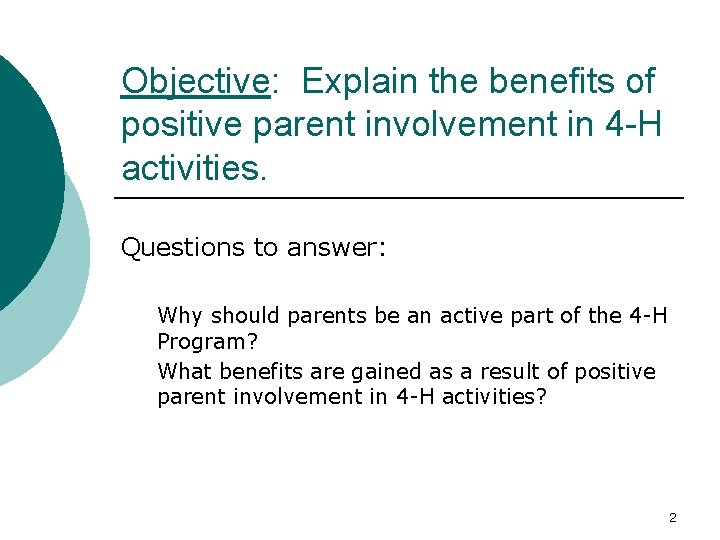 Objective: Explain the benefits of positive parent involvement in 4-H activities.

Questions to answer:

Why should parents be an active part of the 4-H Program?

What benefits are gained as a result of positive parent involvement in 4-H activities?

2